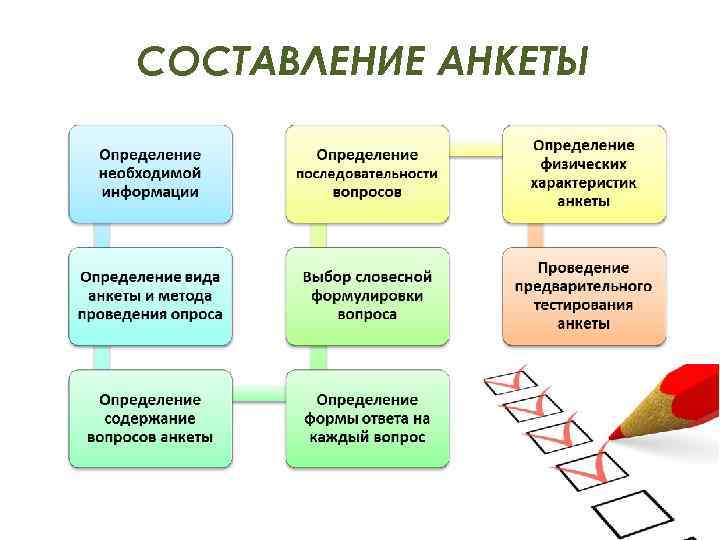 СОСТАВЛЕНИЕ АНКЕТЫ

Определение необходимой информации

Определение вида анкеты и метода проведения опроса

Определение содержание вопросов анкеты

Определение формы ответа на каждый вопрос

Выбор словесной формулировки вопроса

Определение последовательности вопросов

Определение физических характеристик анкеты

Проведение предварительного тестирования анкеты